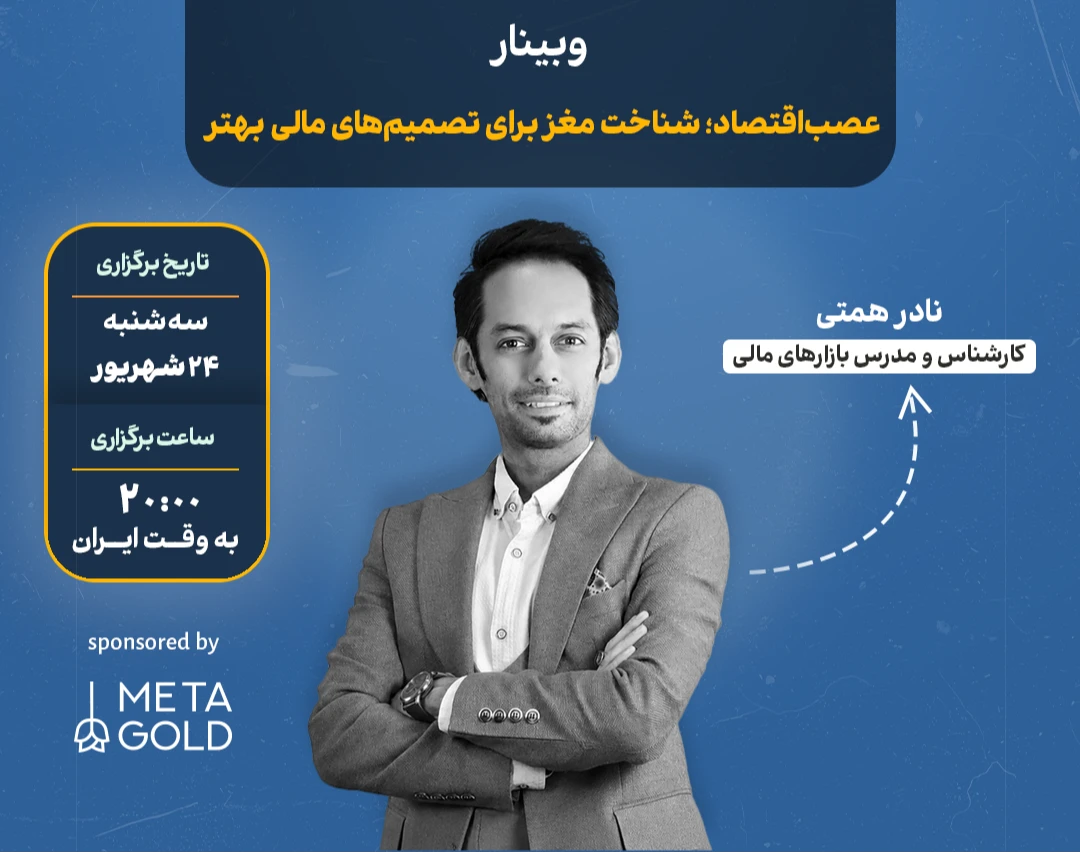 وبینار

عصب‌اقتصاد؛ شناخت مغز برای تصمیم‌های مالی بهتر

تاریخ برگزاری

سه‌شنبه
۲۴ شهریور

ساعت برگزاری

۲۰:۰۰
به وقت ایران

نادر همتی
کارشناس و مدرس بازارهای مالی

sponsored by

META GOLD